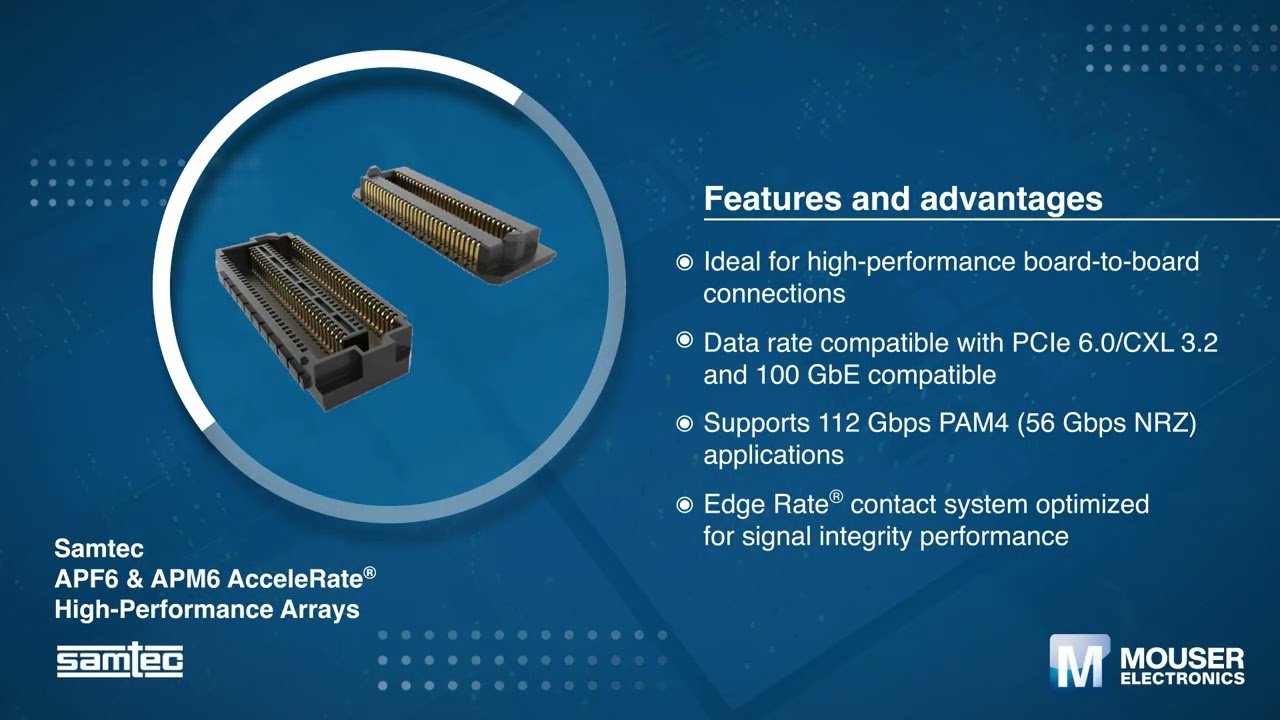 Features and advantages

Ideal for high-performance board-to-board connections

Data rate compatible with PCIe 6.0/CXL 3.2 and 100 GbE compatible

Supports 112 Gbps PAM4 (56 Gbps NRZ) applications

Edge Rate® contact system optimized for signal integrity performance

Samtec
APF6 & APM6 AcceleRate®
High-Performance Arrays

samtec

MOUSER
ELECTRONICS